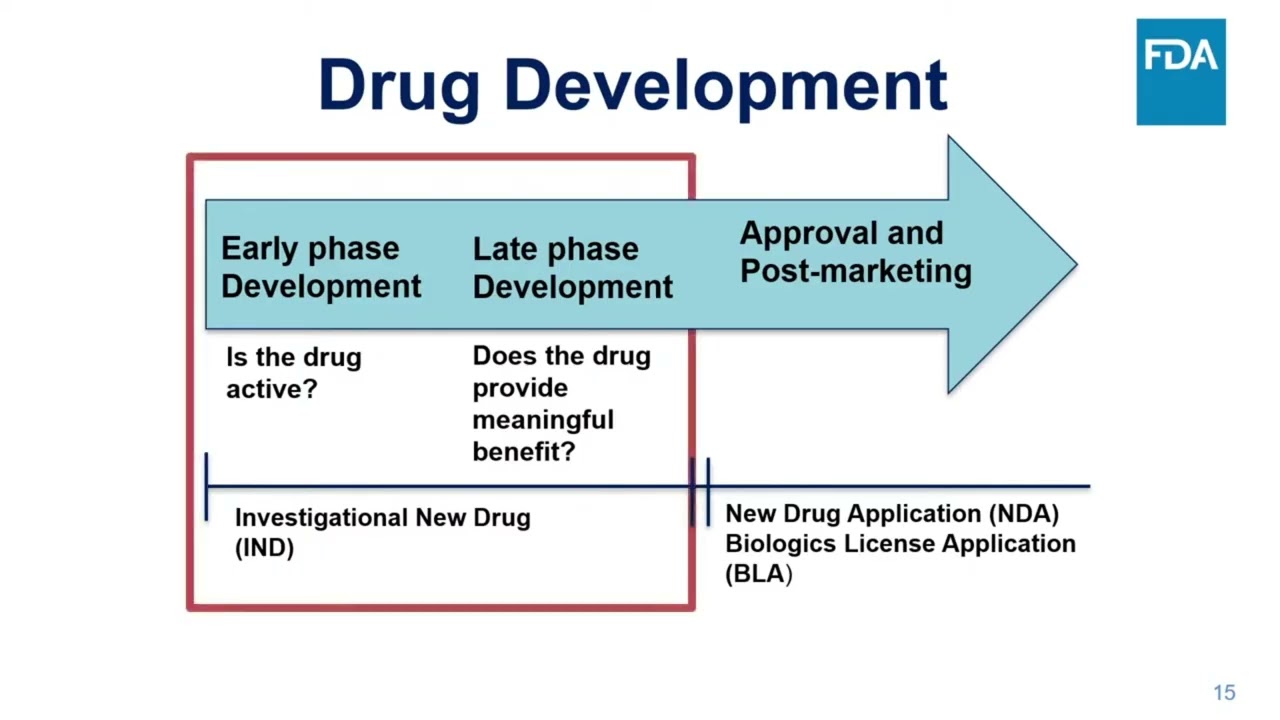 Drug Development

FDA

Early phase Development

Late phase Development

Approval and Post-marketing

Is the drug active?

Does the drug provide meaningful benefit?

Investigational New Drug (IND)

New Drug Application (NDA)
Biologics License Application (BLA)

15